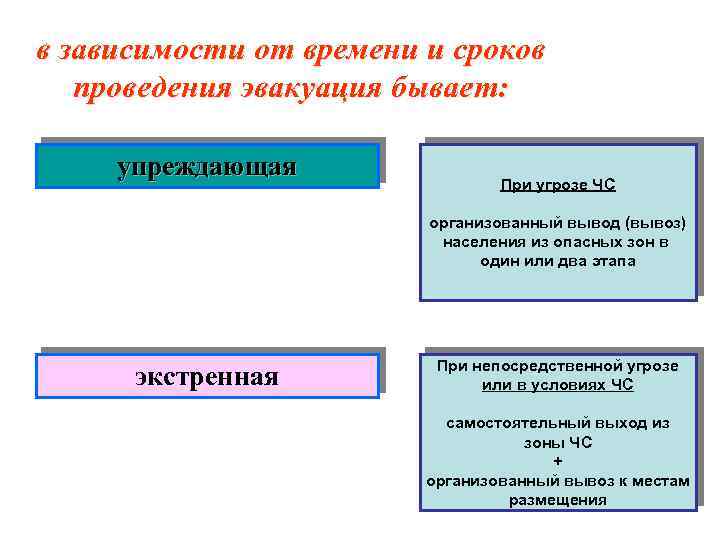 в зависимости от времени и сроков проведения эвакуация бывает:

упреждающая

При угрозе ЧС

организованный вывод (вывоз) населения из опасных зон в один или два этапа

экстренная

При непосредственной угрозе или в условиях ЧС

самостоятельный выход из зоны ЧС
+
организованный вывоз к местам размещения